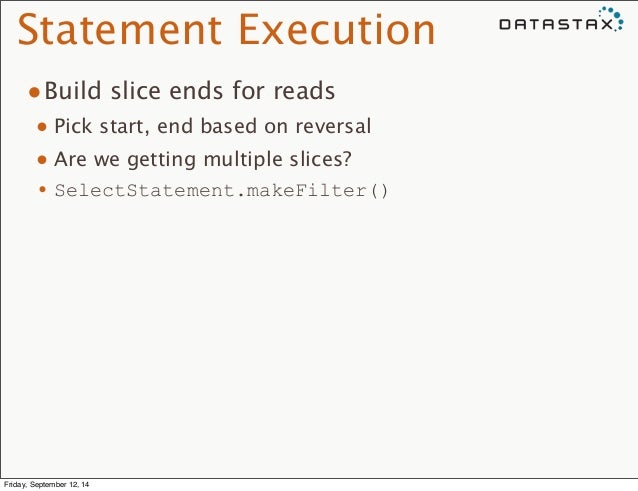 Statement Execution

DATASTAX

• Build slice ends for reads

• Pick start, end based on reversal

• Are we getting multiple slices?

• SelectStatement.makeFilter()

Friday, September 12, 14